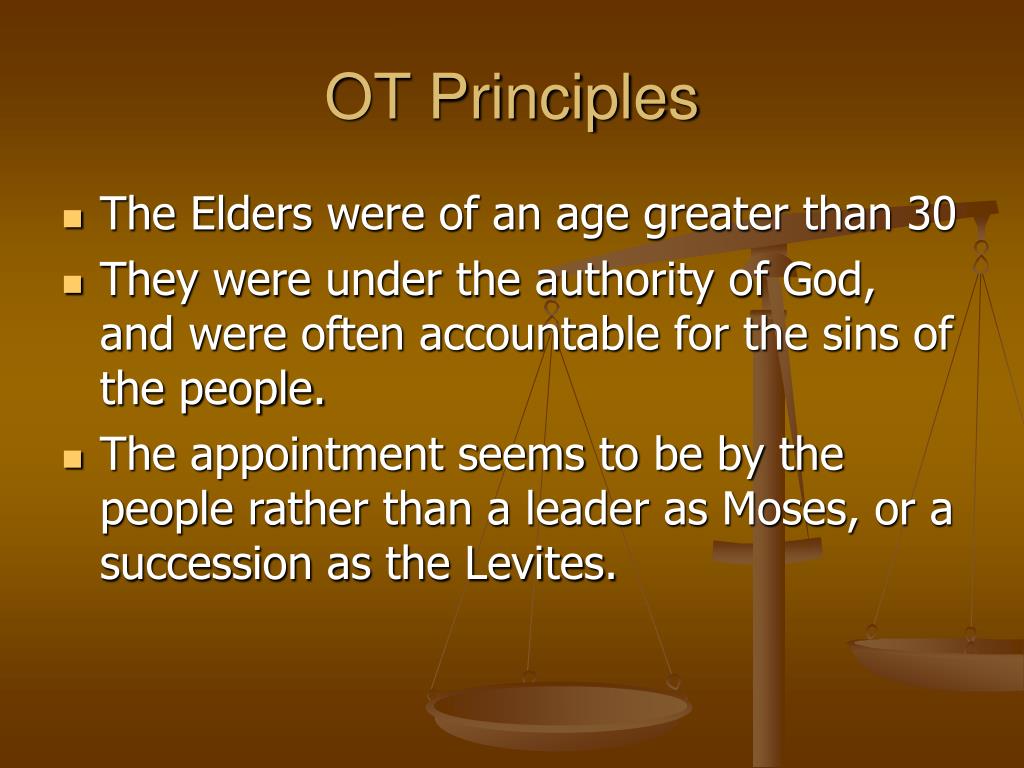 OT Principles

- The Elders were of an age greater than 30
- They were under the authority of God, and were often accountable for the sins of the people.
- The appointment seems to be by the people rather than a leader as Moses, or a succession as the Levites.